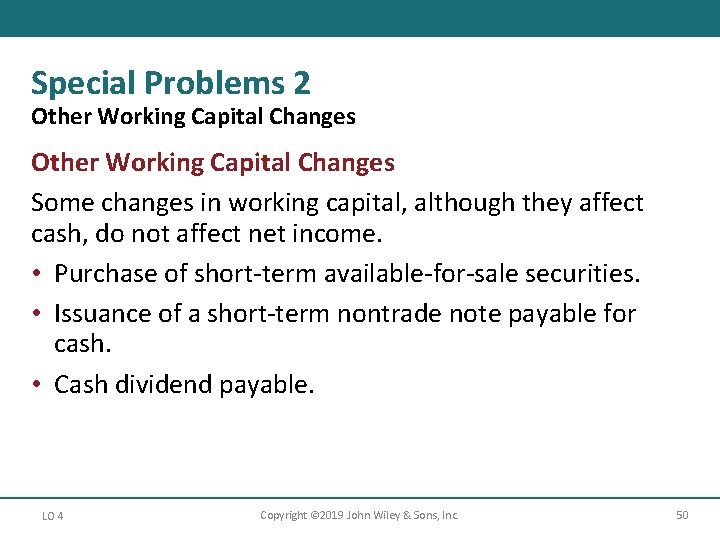 Special Problems 2
Other Working Capital Changes

Other Working Capital Changes

Some changes in working capital, although they affect cash, do not affect net income.

• Purchase of short-term available-for-sale securities.
• Issuance of a short-term nontrade note payable for cash.
• Cash dividend payable.

LO 4 Copyright ©2019 John Wiley & Sons, Inc. 50